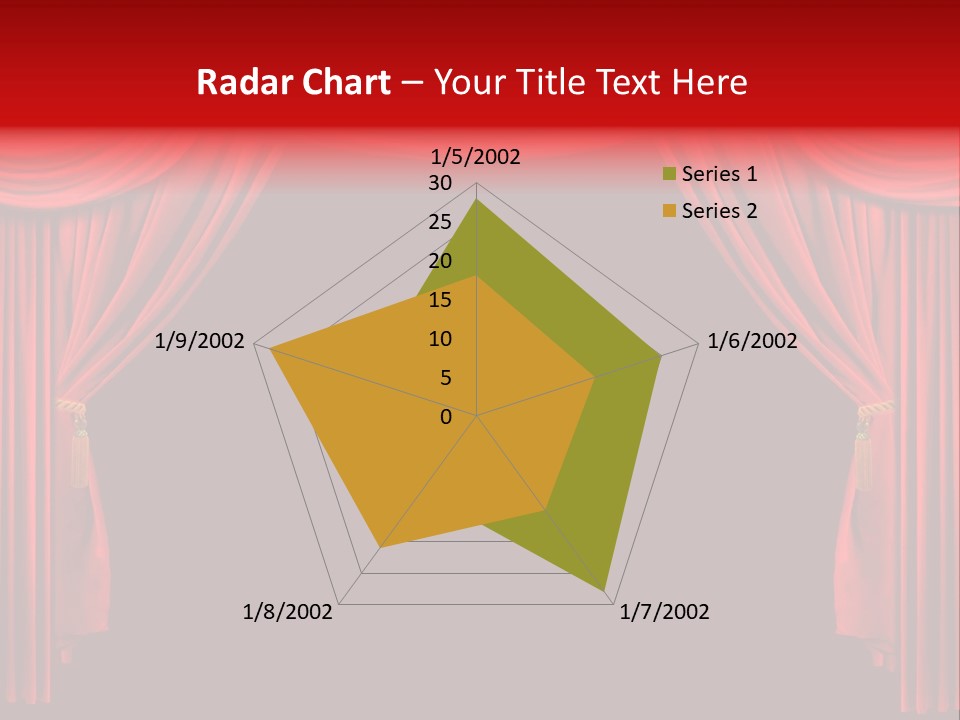 Radar Chart – Your Title Text Here

1/5/2002

30
25
20
15
10
5
0

Series 1
Series 2

1/6/2002
1/7/2002
1/8/2002
1/9/2002